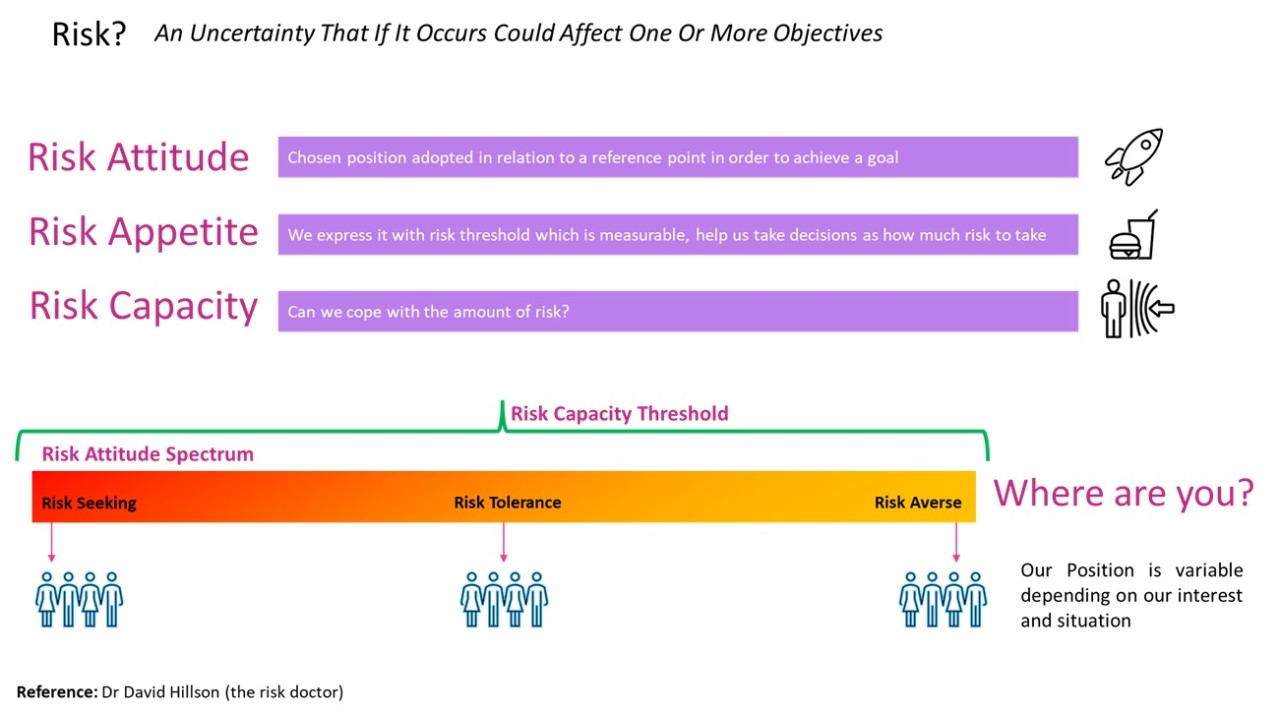 Risk? An Uncertainty That If It Occurs Could Affect One Or More Objectives

Risk Attitude
Chosen position adopted in relation to a reference point in order to achieve a goal

Risk Appetite
We express it with risk threshold which is measurable, help us take decisions as how much risk to take

Risk Capacity
Can we cope with the amount of risk?

Risk Capacity Threshold

Risk Attitude Spectrum

Risk Seeking

Risk Tolerance

Risk Averse

Where are you?

Our Position is variable depending on our interest and situation

Reference: Dr David Hillson (the risk doctor)